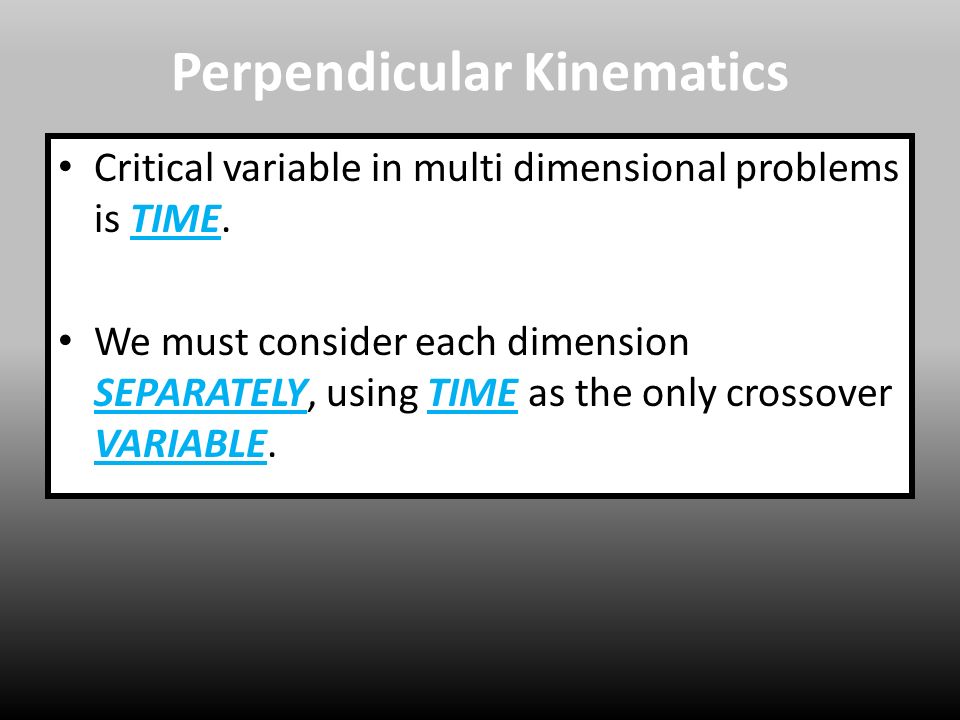 Perpendicular Kinematics

• Critical variable in multi dimensional problems is TIME.

• We must consider each dimension SEPARATELY, using TIME as the only crossover VARIABLE.